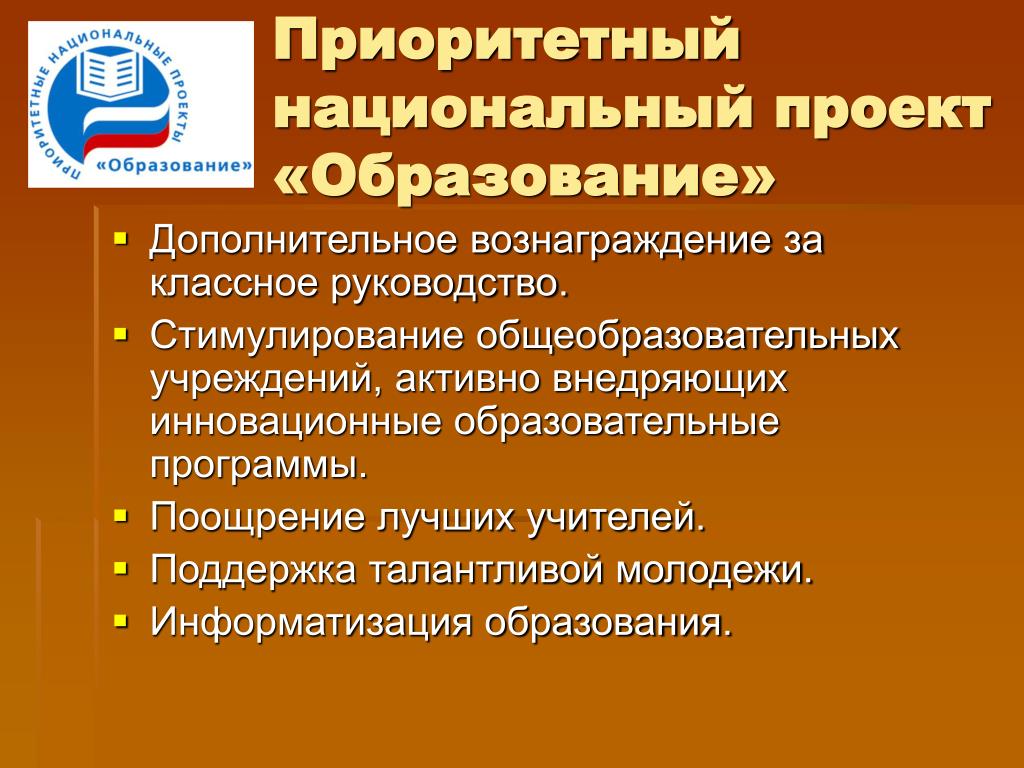 ПРИОРИТЕТНЫЕ НАЦИОНАЛЬНЫЕ ПРОЕКТЫ
«Образование»

Приоритетный национальный проект «Образование»

- Дополнительное вознаграждение за классное руководство.
- Стимулирование общеобразовательных учреждений, активно внедряющих инновационные образовательные программы.
- Поощрение лучших учителей.
- Поддержка талантливой молодежи.
- Информатизация образования.